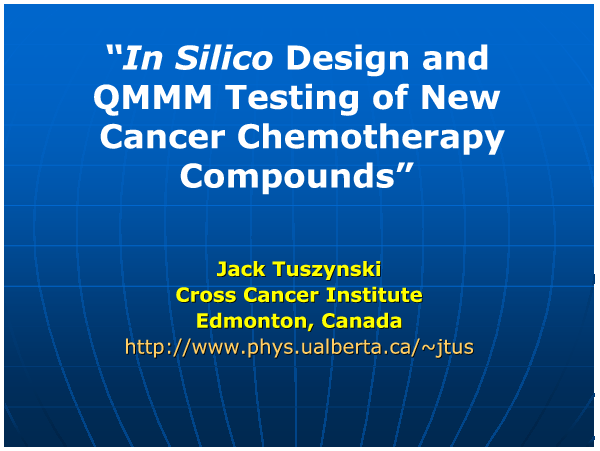 “In Silico Design and QMMM Testing of New Cancer Chemotherapy Compounds”

Jack Tuszynski
Cross Cancer Institute
Edmonton, Canada
http://www.phys.ualberta.ca/~jtus